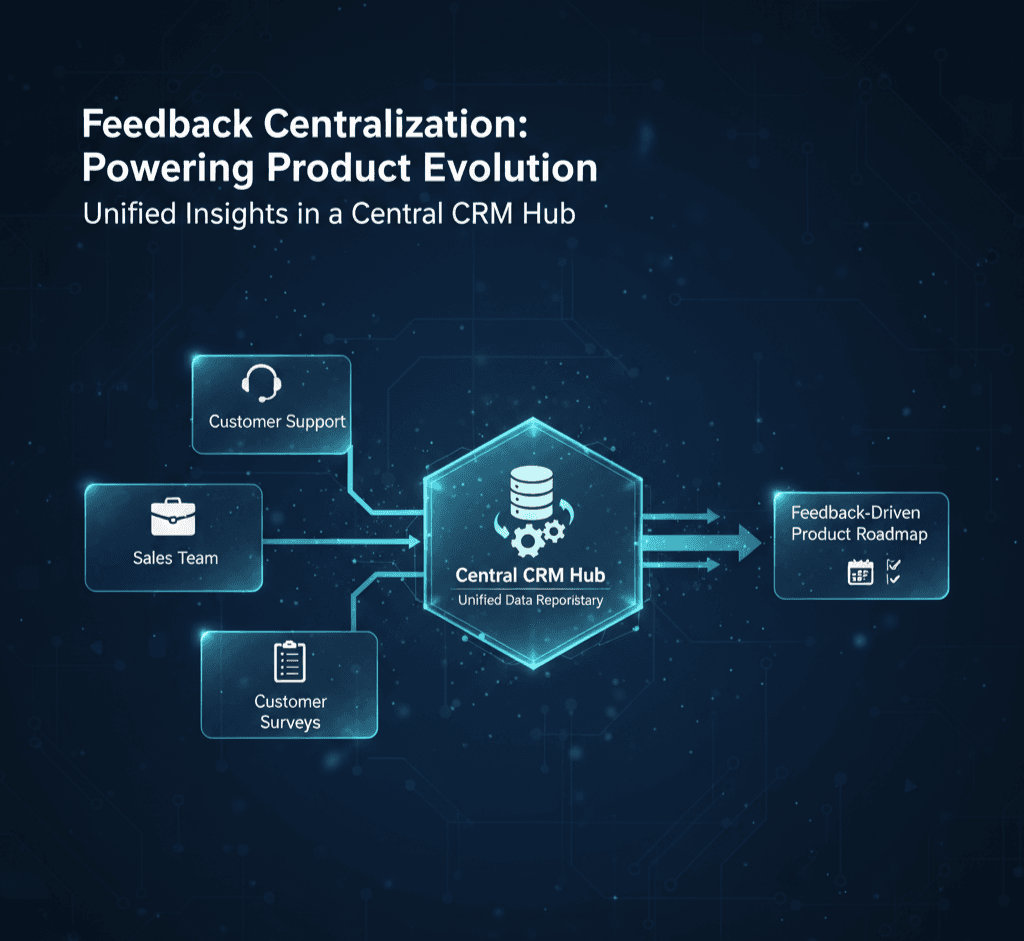 Feedback Centralization: Powering Product Evolution

Unified Insights in a Central CRM Hub

Customer Support

Sales Team

Customer Surveys

Central CRM Hub

Unified Data Reporistary

Feedback-Driven Product Roadmap